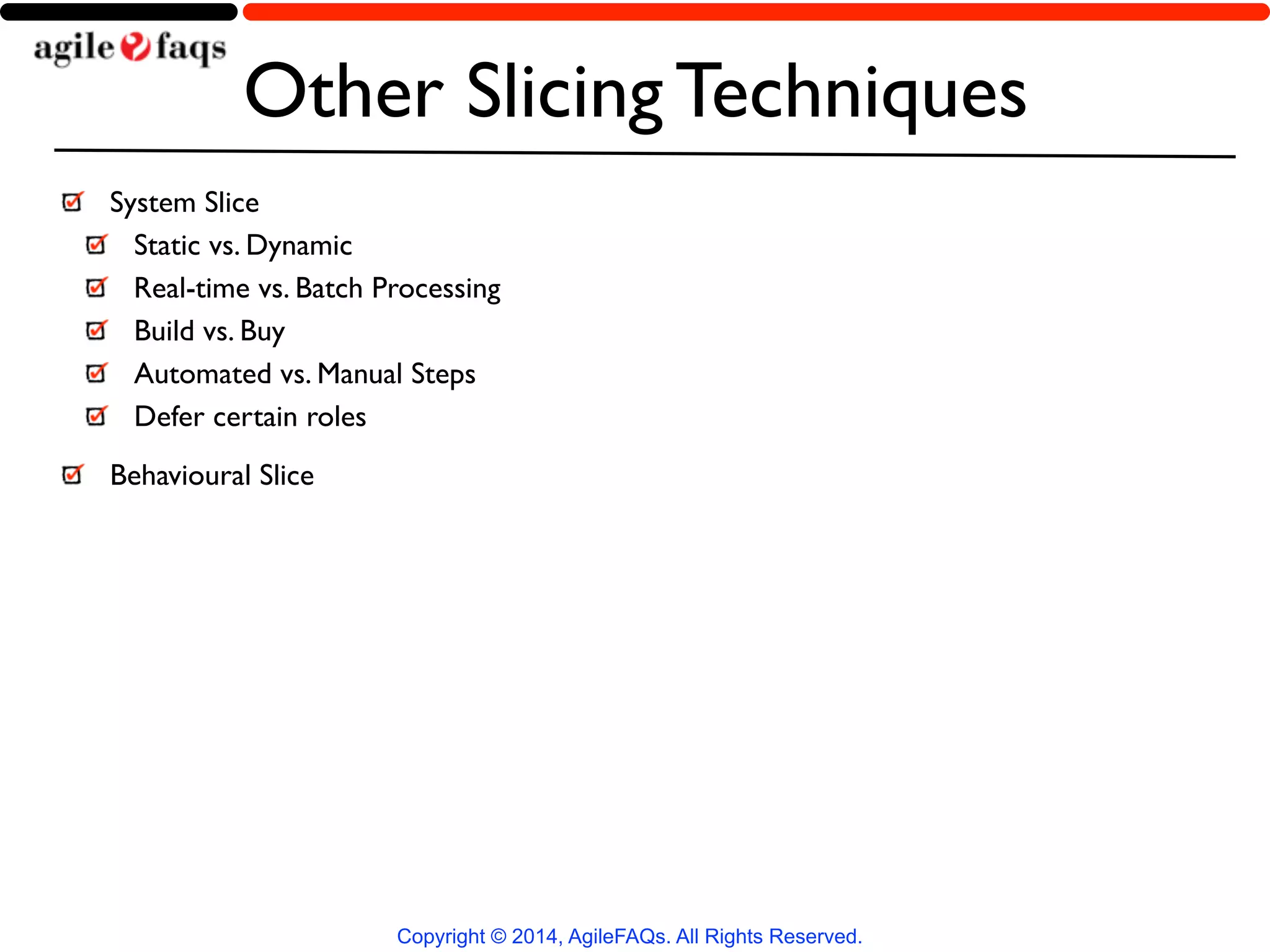 agile faqs

Other Slicing Techniques

System Slice

Static vs. Dynamic

Real-time vs. Batch Processing

Build vs. Buy

Automated vs. Manual Steps

Defer certain roles

Behavioural Slice

Copyright © 2014, AgileFAQs. All Rights Reserved.